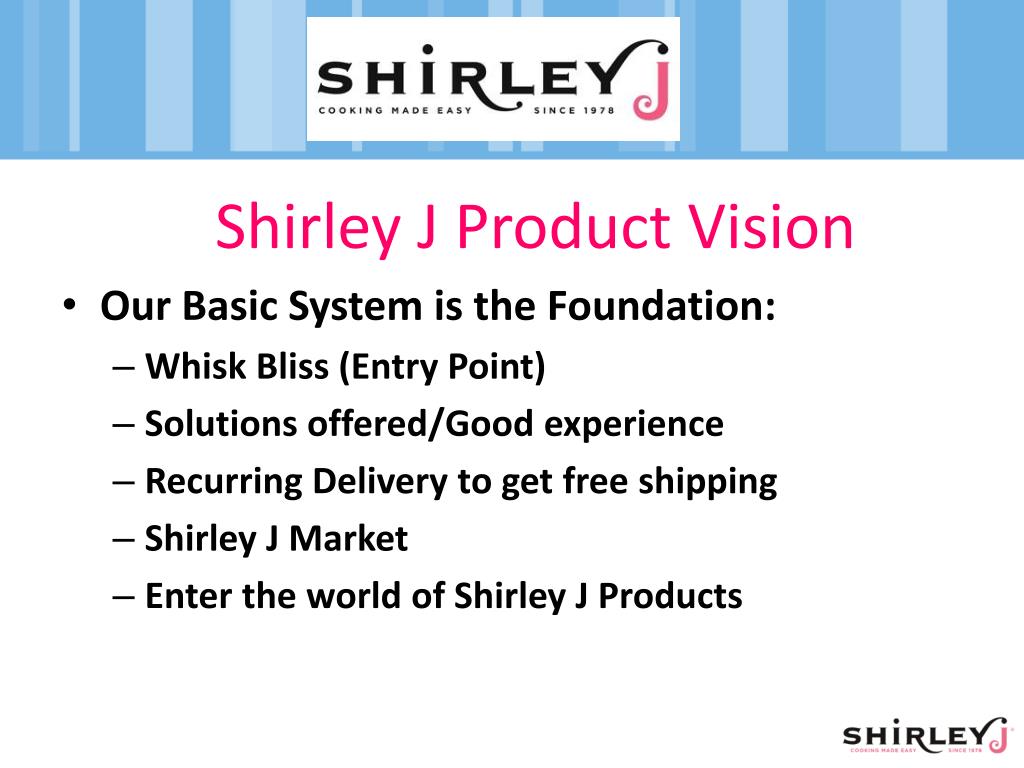 SHIRLEY J
COOKING MADE EASY SINCE 1978

Shirley J Product Vision

• Our Basic System is the Foundation:
– Whisk Bliss (Entry Point)
– Solutions offered/Good experience
– Recurring Delivery to get free shipping
– Shirley J Market
– Enter the world of Shirley J Products

SHIRLEY J
COOKING MADE EASY SINCE 1978